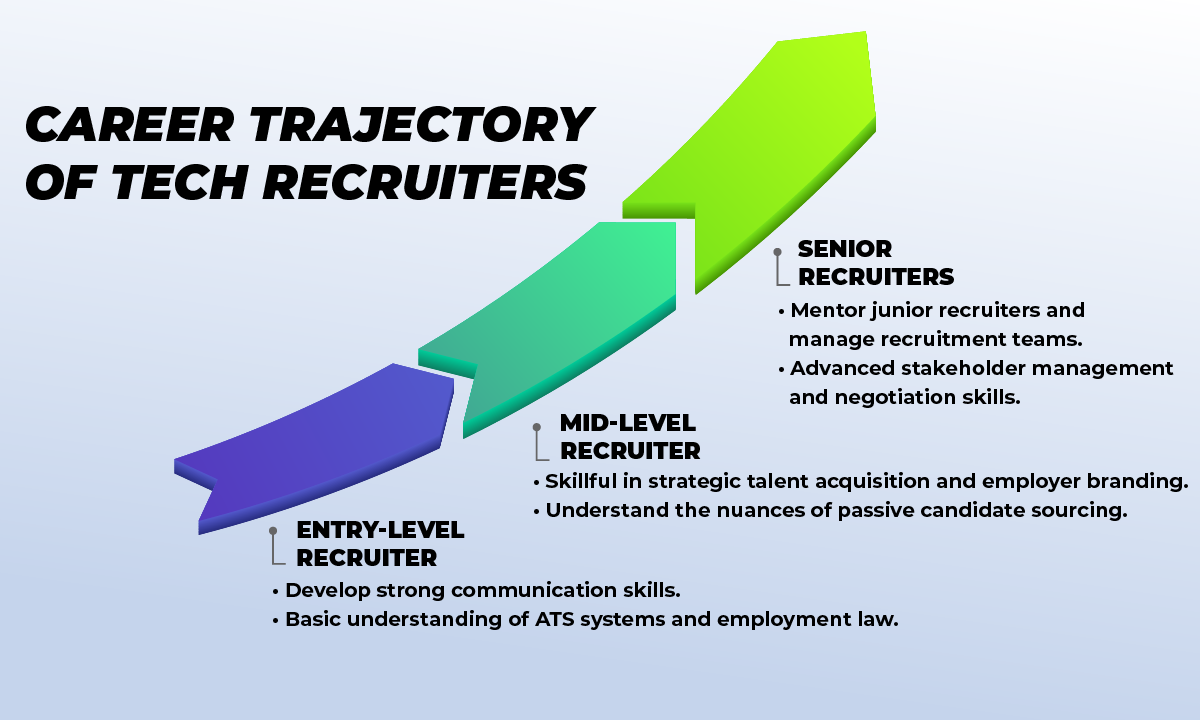 CAREER TRAJECTORY OF TECH RECRUITERS

SENIOR RECRUITERS

• Mentor junior recruiters and manage recruitment teams.
• Advanced stakeholder management and negotiation skills.

MID-LEVEL RECRUITER

• Skillful in strategic talent acquisition and employer branding.
• Understand the nuances of passive candidate sourcing.

ENTRY-LEVEL RECRUITER

• Develop strong communication skills.
• Basic understanding of ATS systems and employment law.